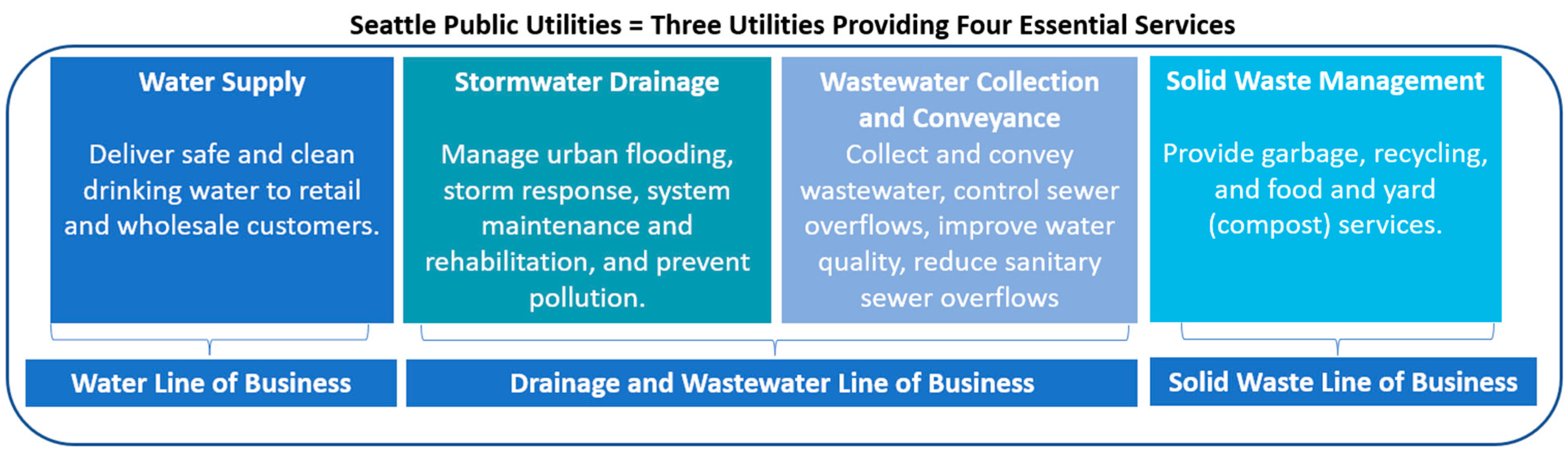 Seattle Public Utilities = Three Utilities Providing Four Essential Services

Water Supply

Deliver safe and clean drinking water to retail and wholesale customers.

Stormwater Drainage

Manage urban flooding, storm response, system maintenance and rehabilitation, and prevent pollution.

Wastewater Collection and Conveyance

Collect and convey wastewater, control sewer overflows, improve water quality, reduce sanitary sewer overflows

Solid Waste Management

Provide garbage, recycling, and food and yard (compost) services.

Water Line of Business

Drainage and Wastewater Line of Business

Solid Waste Line of Business